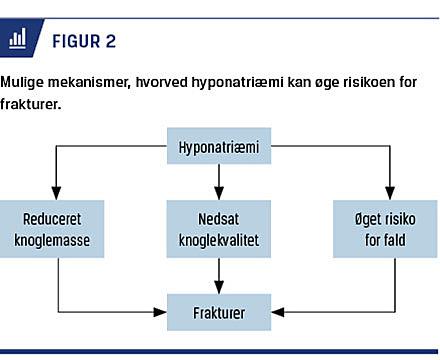 FIGUR 2

Mulige mekanismer, hvorved hyponatriæmi kan øge risikoen for frakturer.

Hyponatriæmi

Reduceret knoglemasse

Nedsat knoglekvalitet

Øget risiko for fald

Frakturer